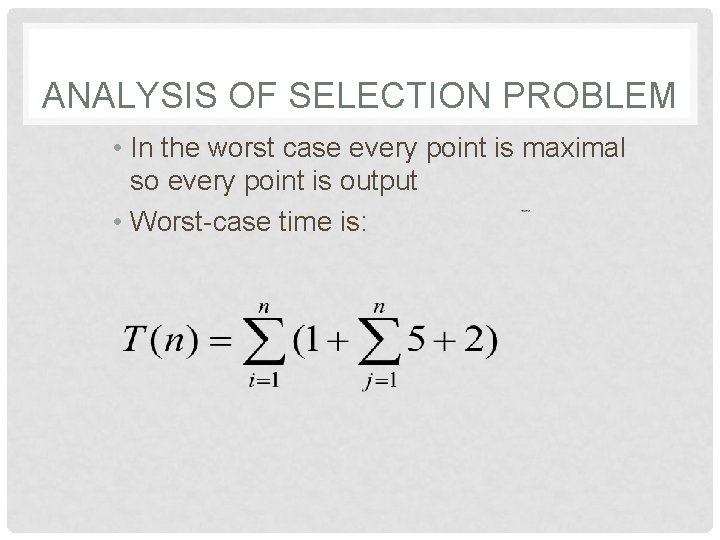 ANALYSIS OF SELECTION PROBLEM

• In the worst case every point is maximal so every point is output

• Worst-case time is:

$T(n) = \sum_{i=1}^{n} (1 + \sum_{j=1}^{n} 5 + 2)$